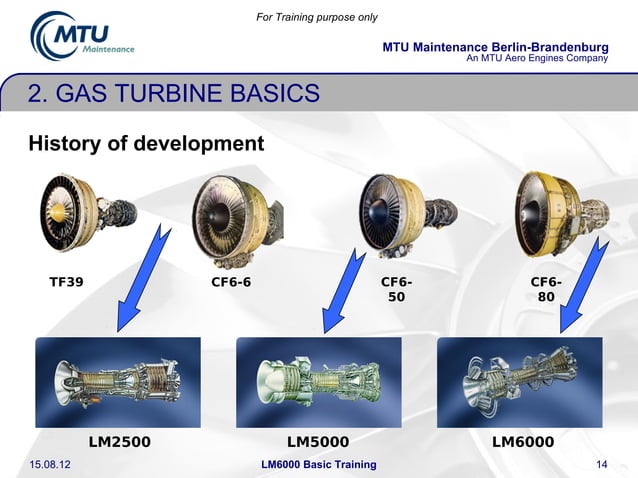 For Training purpose only

MTU Maintenance

MTU Maintenance Berlin-Brandenburg
An MTU Aero Engines Company

2. GAS TURBINE BASICS

History of development

TF39

CF6-6

CF6-50

CF6-80

LM2500

LM5000

LM6000

15.08.12

LM6000 Basic Training

14